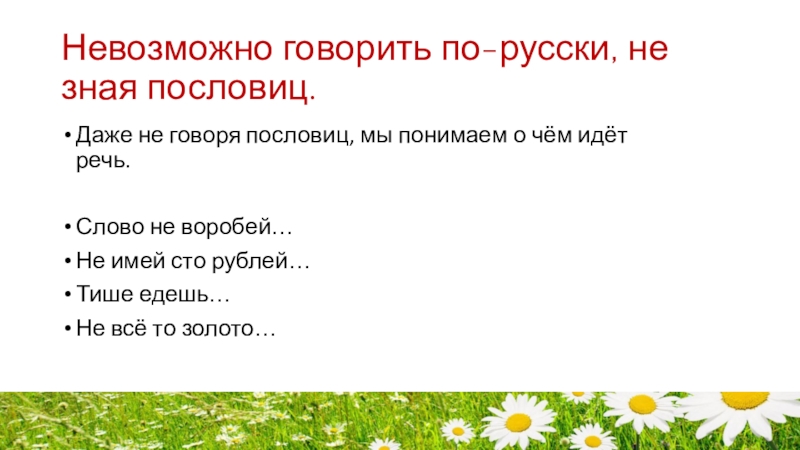 Невозможно говорить по-русски, не зная пословиц.

• Даже не говоря пословиц, мы понимаем о чём идёт речь.

• Слово не воробей…
• Не имей сто рублей…
• Тише едешь…
• Не всё то золото…